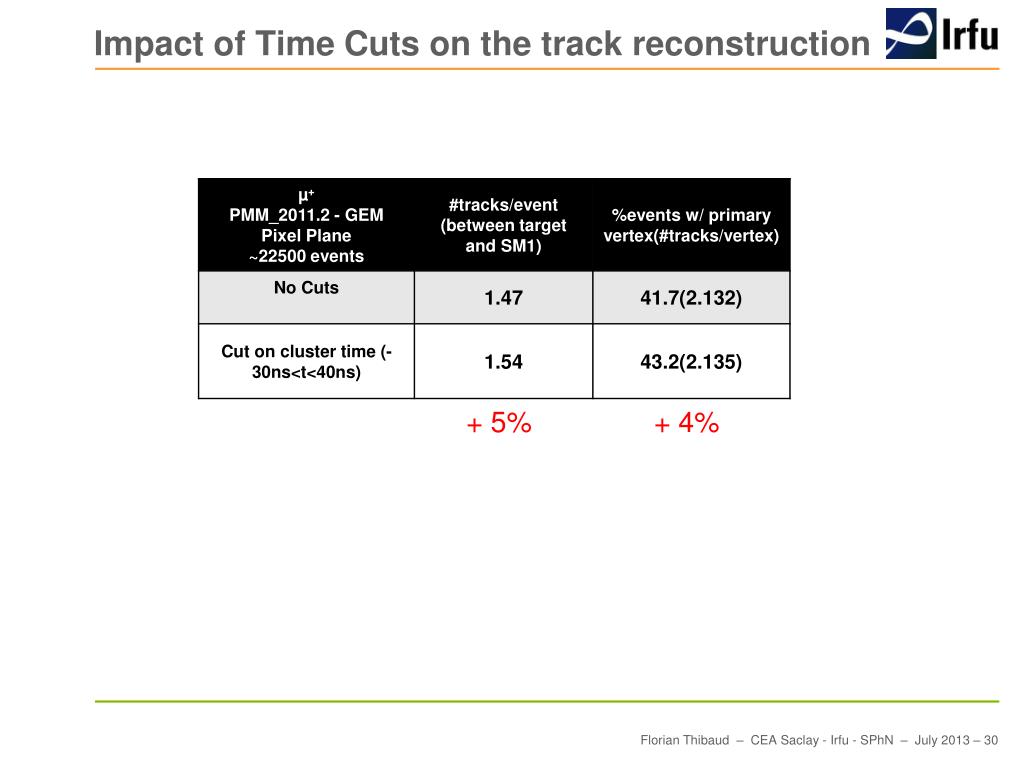 Impact of Time Cuts on the track reconstruction

Irfu

| $\mu^+$ PMM_2011.2 - GEM Pixel Plane ~22500 events | #tracks/event (between target and SM1) | %events w/ primary vertex(#tracks/vertex) |
|---|---|---|
| No Cuts | 1.47 | 41.7(2.132) |
| Cut on cluster time (-30ns<t<40ns) | 1.54 | 43.2(2.135) |

+ 5%     + 4%

Florian Thibaud – CEA Saclay - Irfu - SPhN – July 2013 – 30